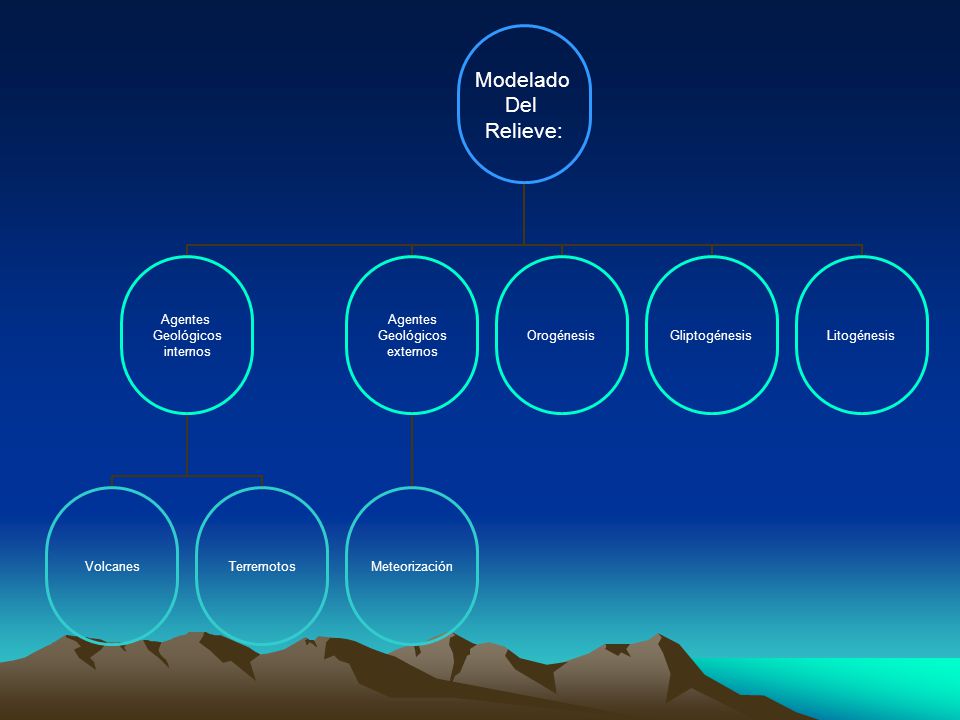 Modelado Del Relieve:

Agentes Geológicos internos

Agentes Geológicos externos

Orogénesis

Gliptogénesis

Litogénesis

Volcanes

Terremotos

Meteorización